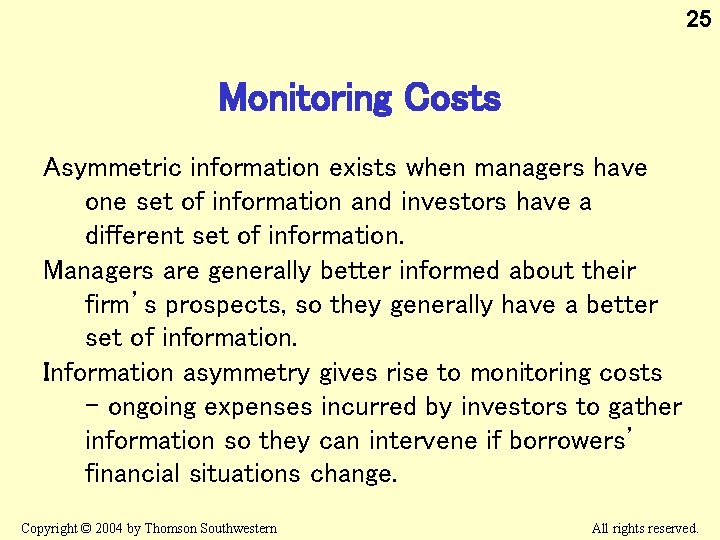 25

Monitoring Costs

Asymmetric information exists when managers have one set of information and investors have a different set of information.

Managers are generally better informed about their firm's prospects, so they generally have a better set of information.

Information asymmetry gives rise to monitoring costs – ongoing expenses incurred by investors to gather information so they can intervene if borrowers' financial situations change.

Copyright © 2004 by Thomson Southwestern

All rights reserved.